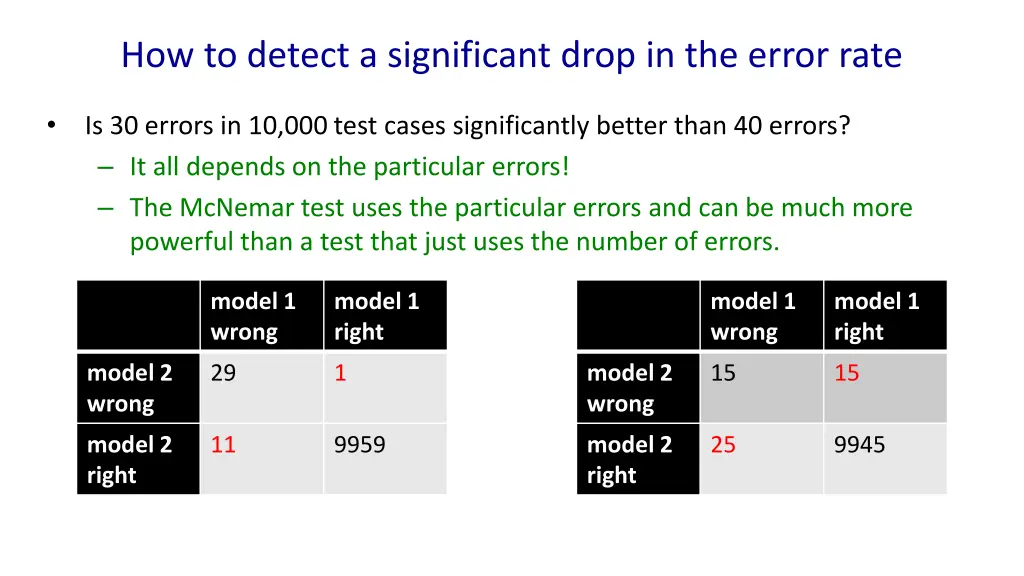 How to detect a significant drop in the error rate

• Is 30 errors in 10,000 test cases significantly better than 40 errors?
– It all depends on the particular errors!
– The McNemar test uses the particular errors and can be much more powerful than a test that just uses the number of errors.

| | model 1 wrong | model 1 right |
|---|---|---|
| model 2 wrong | 29 | 1 |
| model 2 right | 11 | 9959 |

| | model 1 wrong | model 1 right |
|---|---|---|
| model 2 wrong | 15 | 15 |
| model 2 right | 25 | 9945 |